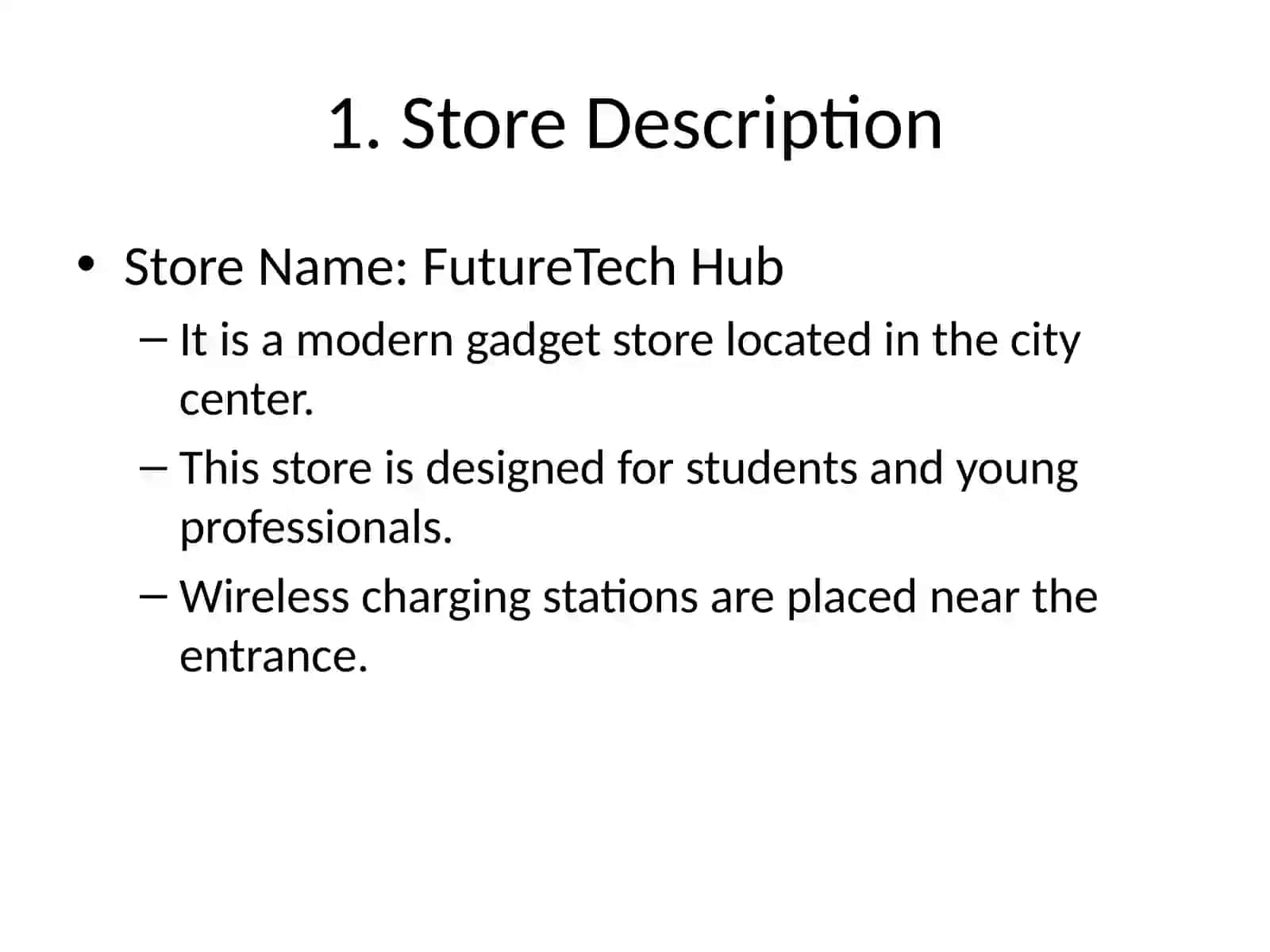 1. Store Description

• Store Name: FutureTech Hub
– It is a modern gadget store located in the city center.
– This store is designed for students and young professionals.
– Wireless charging stations are placed near the entrance.